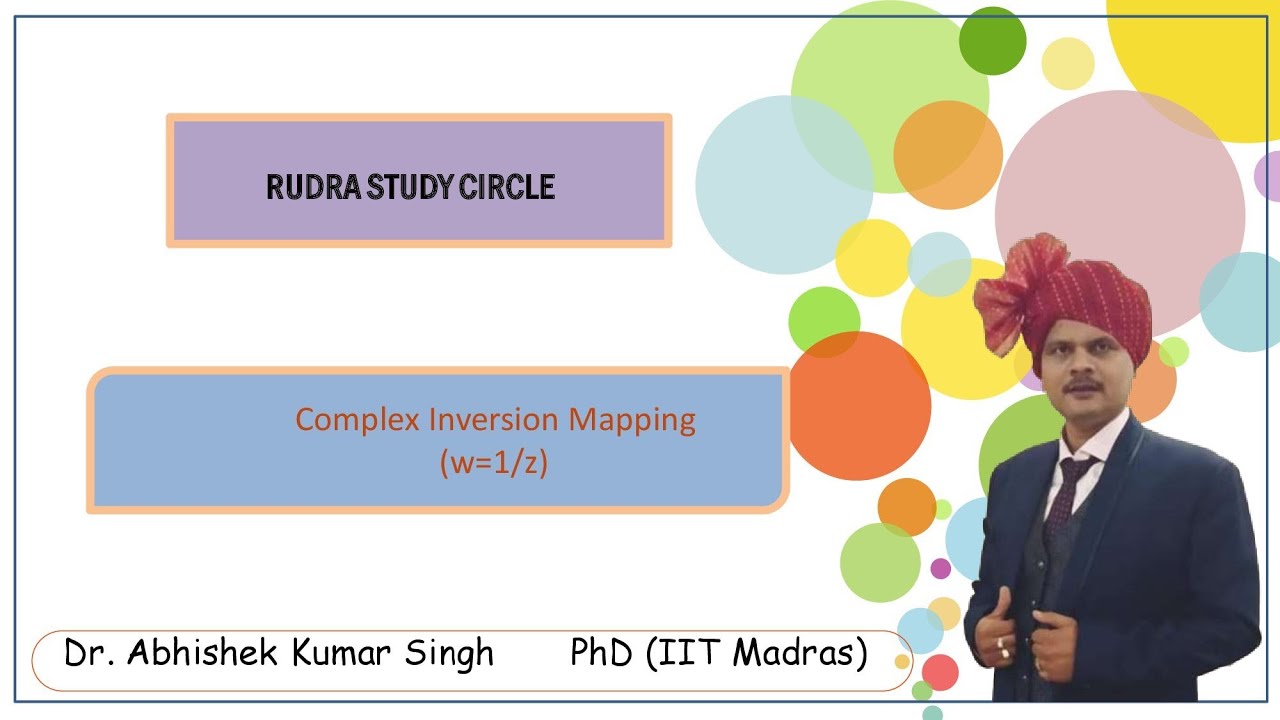 RUDRA STUDY CIRCLE

Complex Inversion Mapping
(w=1/z)

Dr. Abhishek Kumar Singh PhD (IIT Madras)